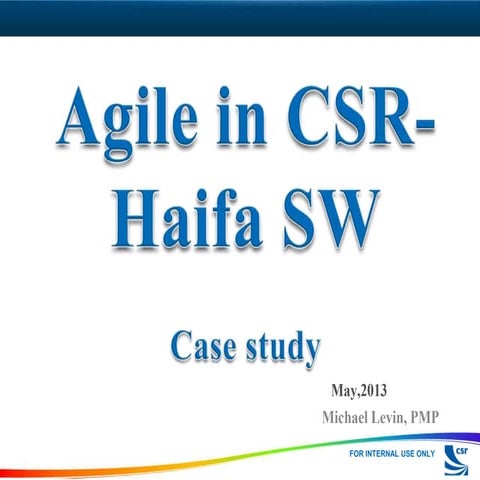 Agile in CSR-Haifa SW

Case study

May,2013

Michael Levin, PMP

FOR INTERNAL USE ONLY

csr